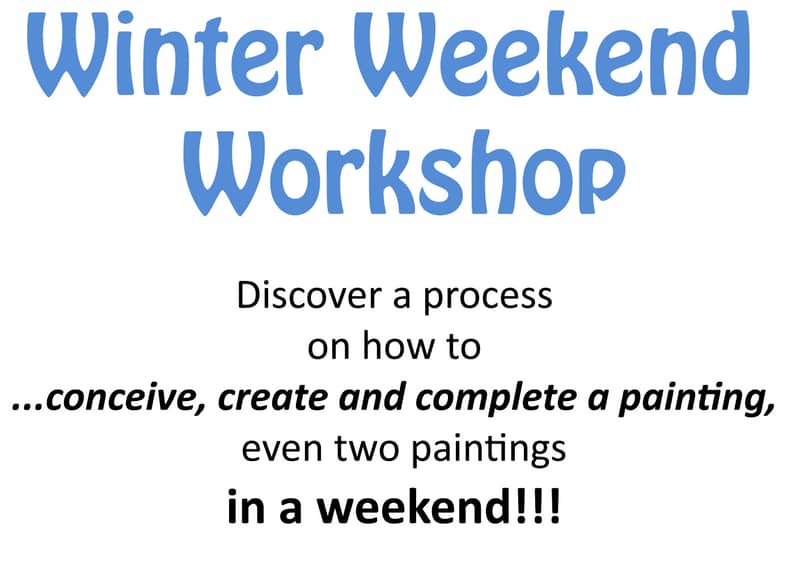 Winter Weekend Workshop

Discover a process on how to ...conceive, create and complete a painting, even two paintings in a weekend!!!